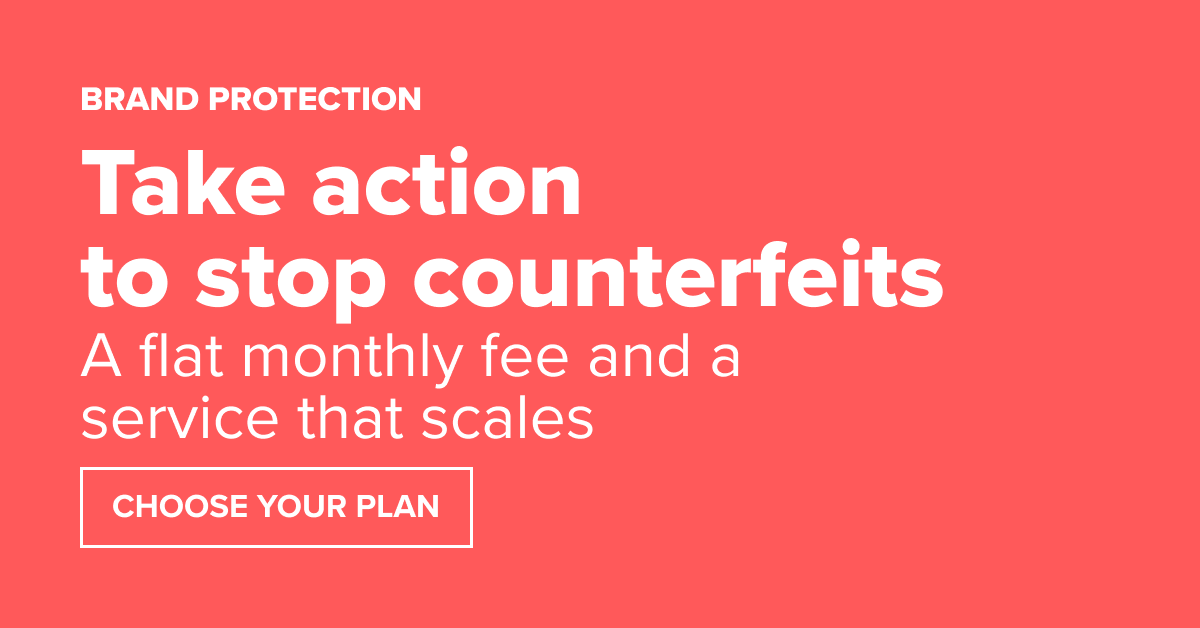 BRAND PROTECTION

Take action to stop counterfeits

A flat monthly fee and a service that scales

CHOOSE YOUR PLAN